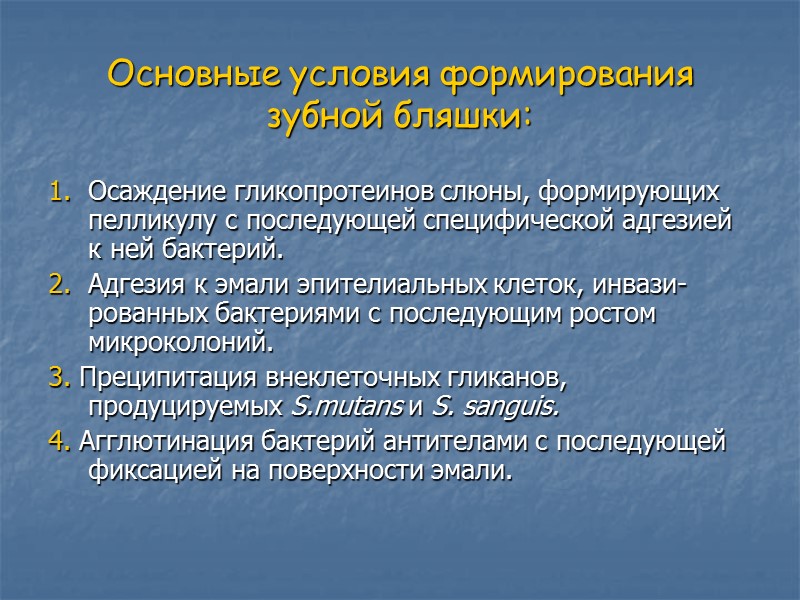 Основные условия формирования зубной бляшки:

1. Осаждение гликопротеинов слюны, формирующих пелликулу с последующей специфической адгезией к ней бактерий.

2. Адгезия к эмали эпителиальных клеток, инвазированных бактериями с последующим ростом микроколоний.

3. Преципитация внеклеточных гликанов, продуцируемых S.mutans и S. sanguis.

4. Агглютинация бактерий антителами с последующей фиксацией на поверхности эмали.